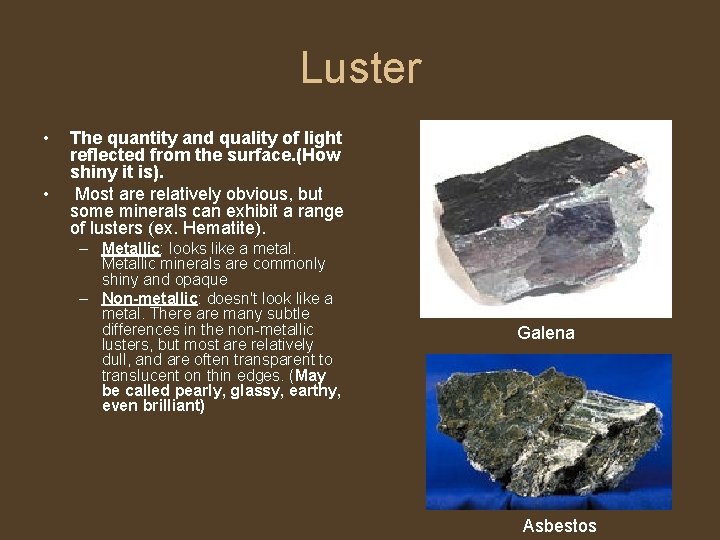 Luster

• The quantity and quality of light reflected from the surface.(How shiny it is).

• Most are relatively obvious, but some minerals can exhibit a range of lusters (ex. Hematite).

– Metallic: looks like a metal. Metallic minerals are commonly shiny and opaque

– Non-metallic: doesn't look like a metal. There are many subtle differences in the non-metallic lusters, but most are relatively dull, and are often transparent to translucent on thin edges. (May be called pearly, glassy, earthy, even brilliant)

Galena

Asbestos